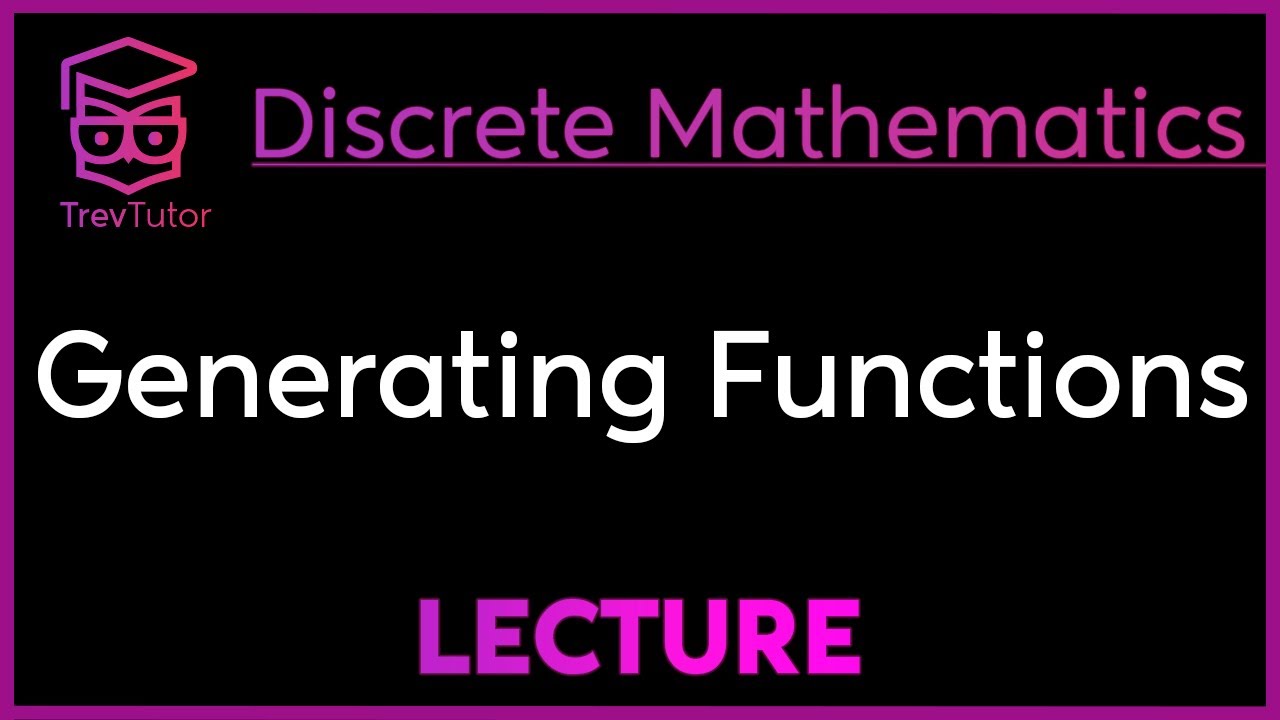 TrevTutor

Discrete Mathematics

Generating Functions

LECTURE